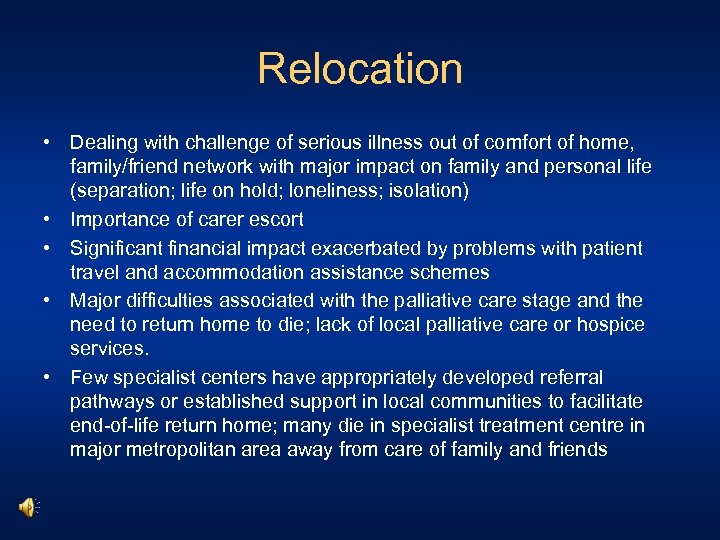 Relocation

• Dealing with challenge of serious illness out of comfort of home, family/friend network with major impact on family and personal life (separation; life on hold; loneliness; isolation)

• Importance of carer escort

• Significant financial impact exacerbated by problems with patient travel and accommodation assistance schemes

• Major difficulties associated with the palliative care stage and the need to return home to die; lack of local palliative care or hospice services.

• Few specialist centers have appropriately developed referral pathways or established support in local communities to facilitate end-of-life return home; many die in specialist treatment centre in major metropolitan area away from care of family and friends